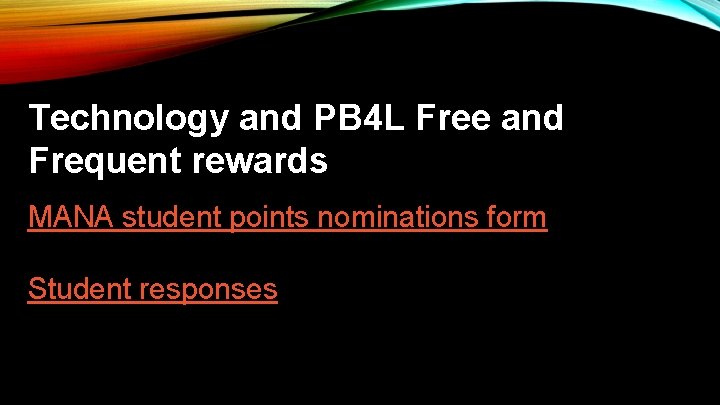 Technology and PB4L Free and Frequent rewards

MANA student points nominations form

Student responses